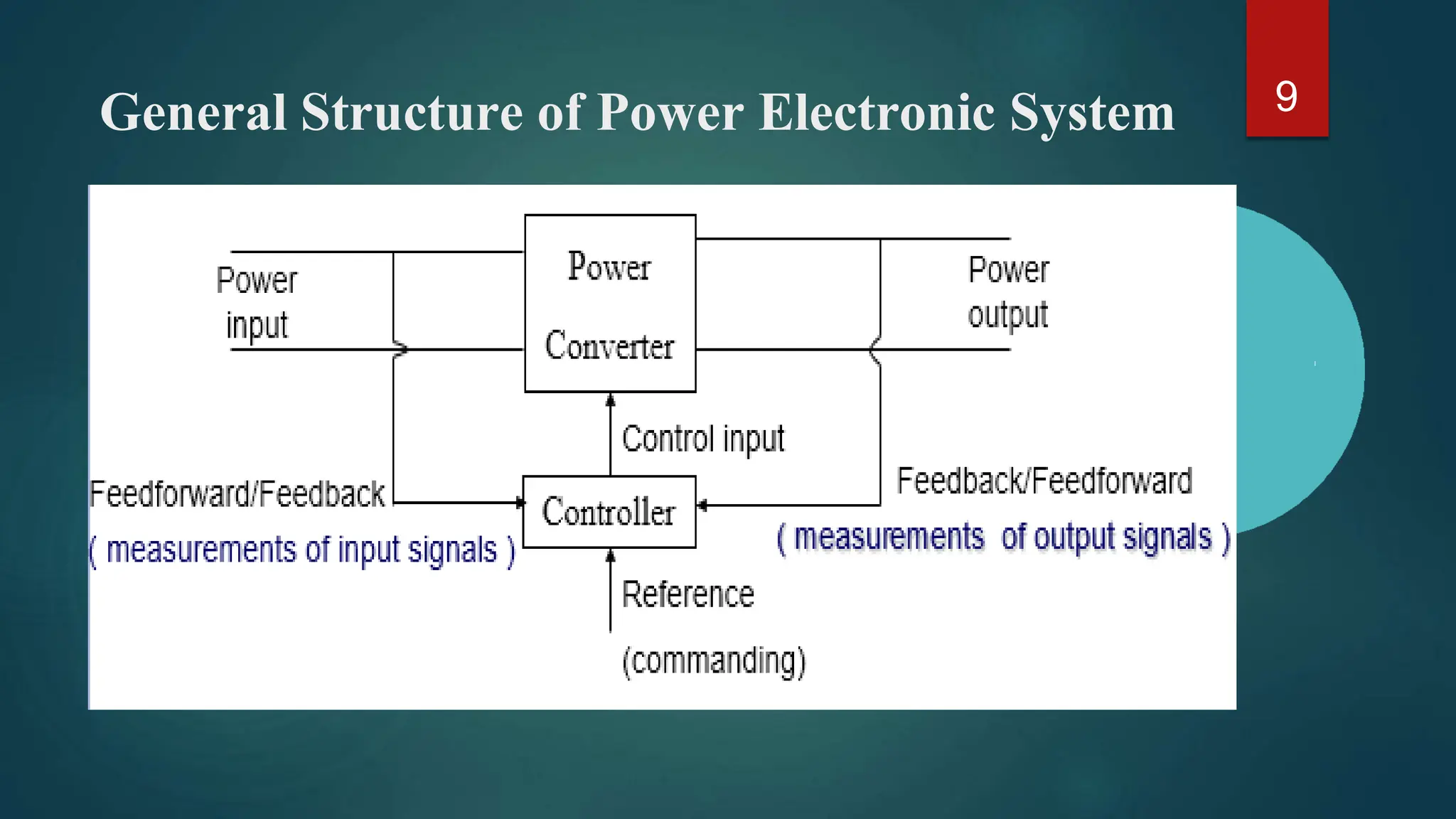 General Structure of Power Electronic System

9

Power input

Power Converter

Power output

Control input

Feedforward/Feedback
( measurements of input signals )

Controller

Feedback/Feedforward
( measurements of output signals )

Reference
(commanding)